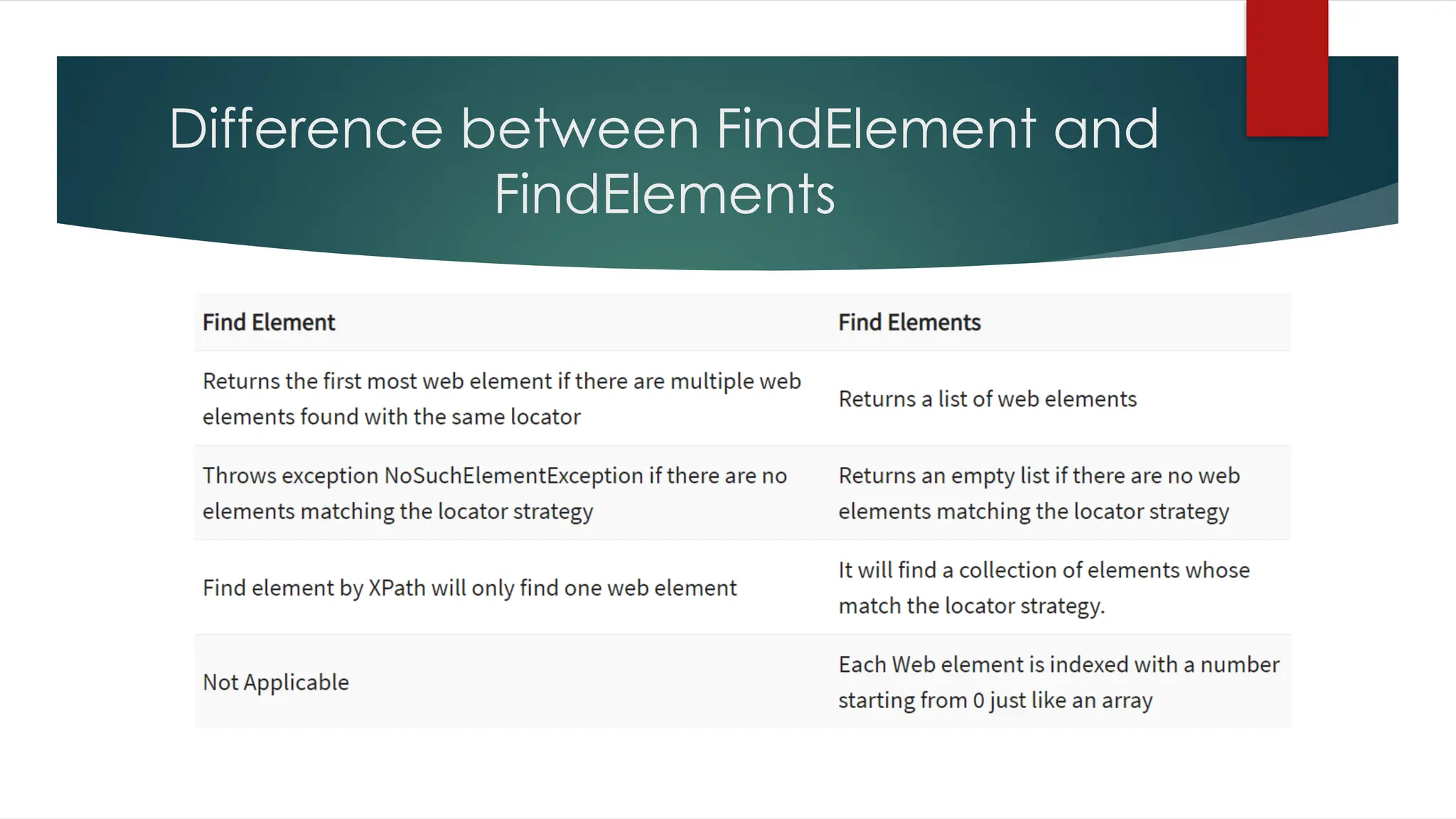 Difference between FindElement and FindElements

| Find Element | Find Elements |
|---|---|
| Returns the first most web element if there are multiple web elements found with the same locator | Returns a list of web elements |
| Throws exception NoSuchElementException if there are no elements matching the locator strategy | Returns an empty list if there are no web elements matching the locator strategy |
| Find element by XPath will only find one web element | It will find a collection of elements whose match the locator strategy. |
| Not Applicable | Each Web element is indexed with a number starting from 0 just like an array |